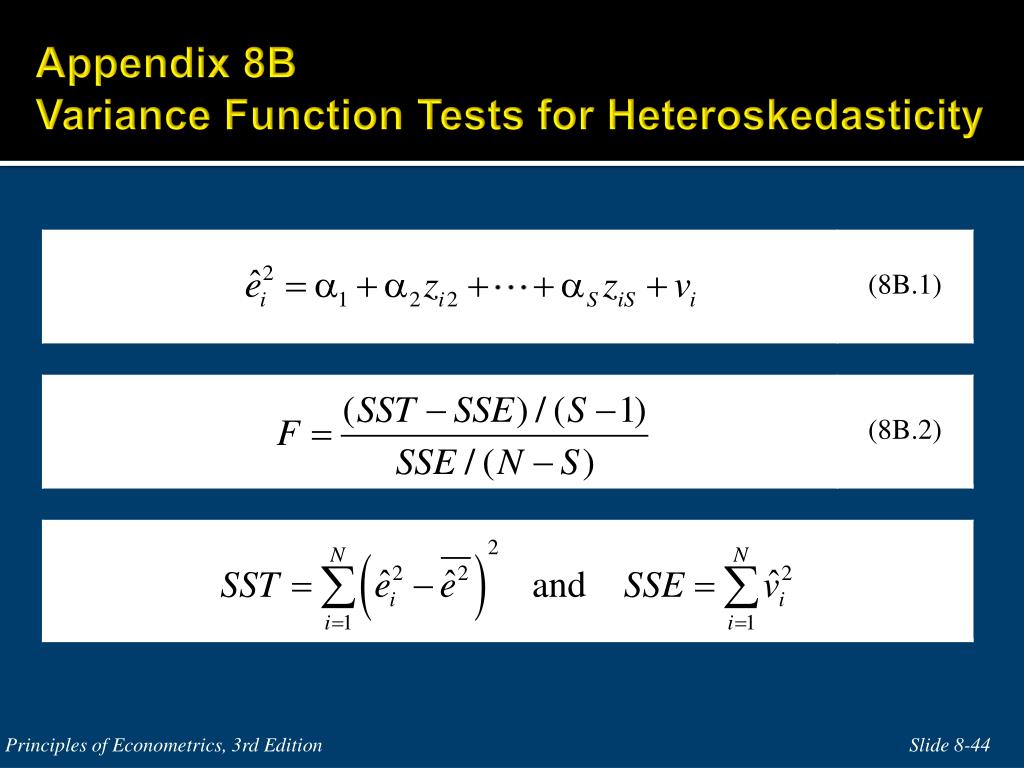 Appendix 8B
Variance Function Tests for Heteroskedasticity

$\hat{e}_i^2 = \alpha_1 + \alpha_2 z_{i2} + \cdots + \alpha_S z_{iS} + v_i$ (8B.1)

$F = \frac{(SST - SSE)/(S-1)}{SSE/(N-S)}$ (8B.2)

$SST = \sum_{i=1}^{N} \left( \hat{e}_i^2 - \overline{\hat{e}^2} \right)^2$ and $SSE = \sum_{i=1}^{N} \hat{v}_i^2$

Principles of Econometrics, 3rd Edition

Slide 8-44